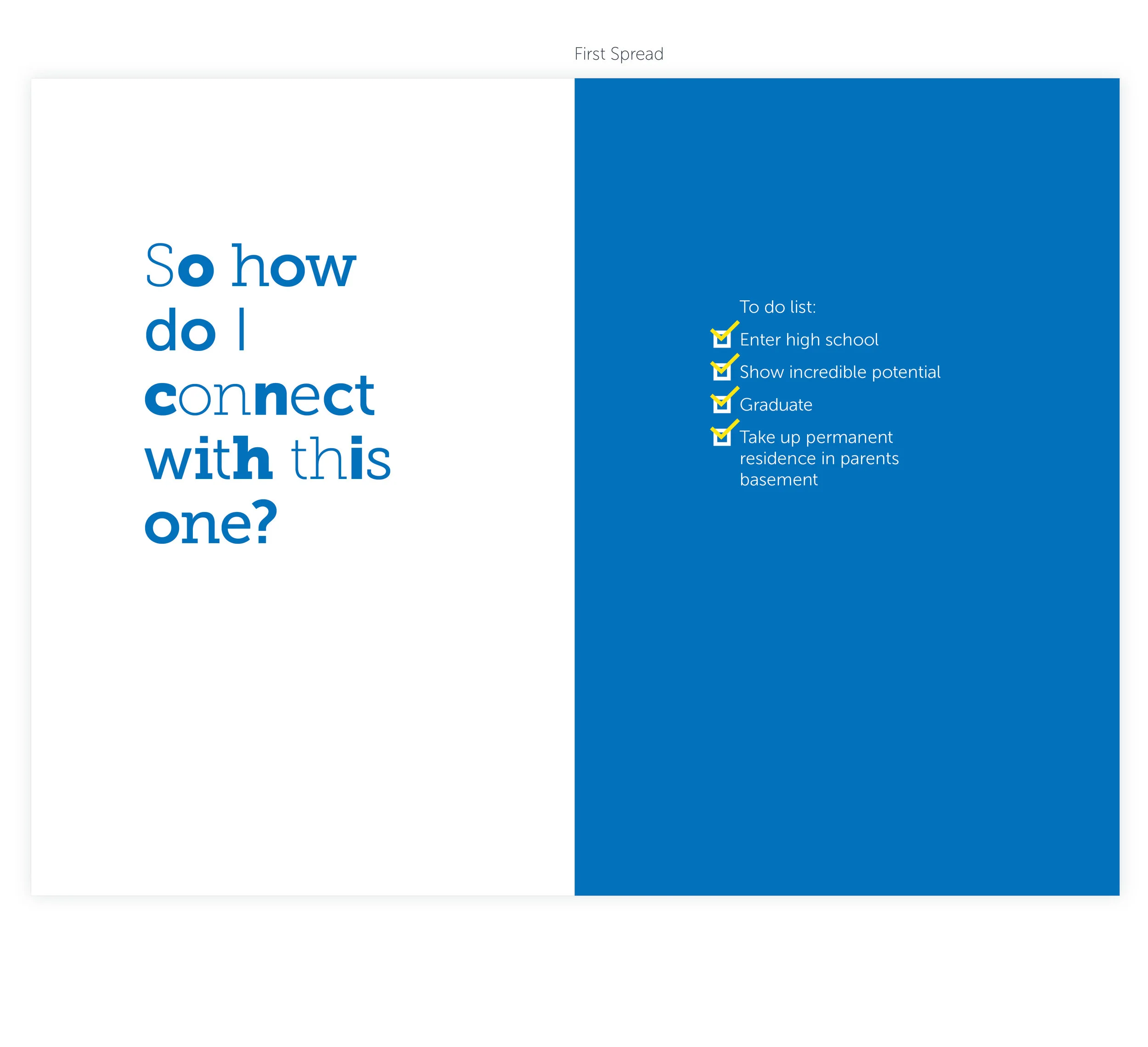 First Spread

So how do I connect with this one?

To do list:

Enter high school

Show incredible potential

Graduate

Take up permanent residence in parents basement